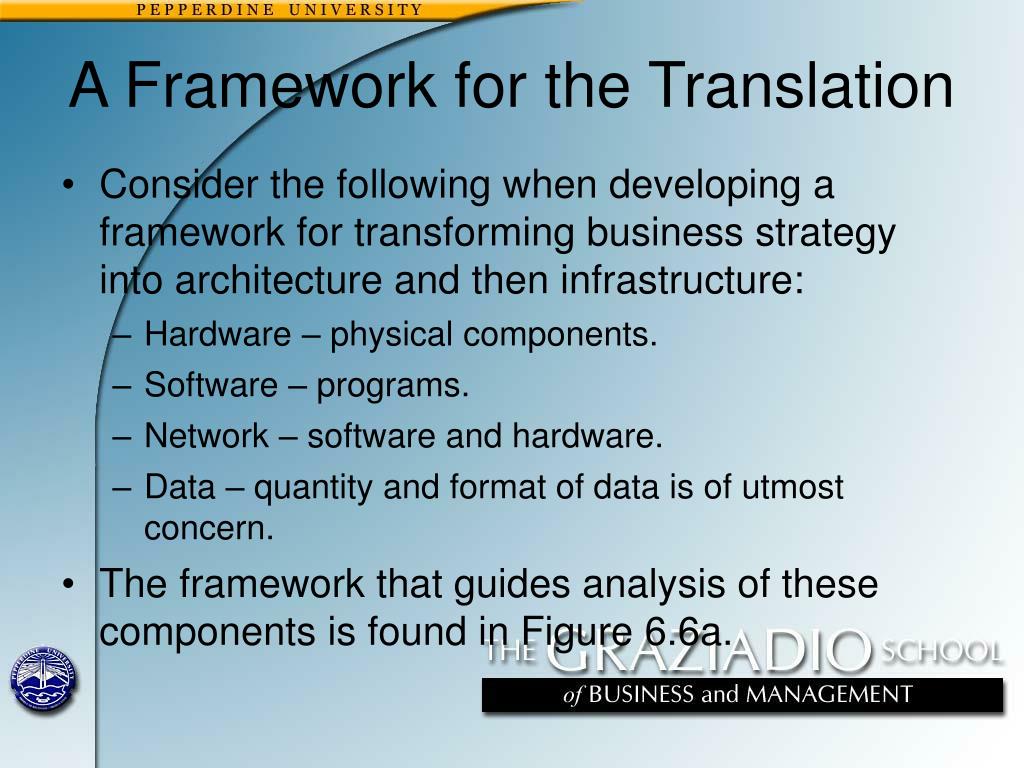 PEPPERDINE UNIVERSITY

A Framework for the Translation

• Consider the following when developing a framework for transforming business strategy into architecture and then infrastructure:
– Hardware – physical components.
– Software – programs.
– Network – software and hardware.
– Data – quantity and format of data is of utmost concern.

• The framework that guides analysis of these components is found in Figure 6.6a.

THE GRAZIADIO SCHOOL
of BUSINESS and MANAGEMENT